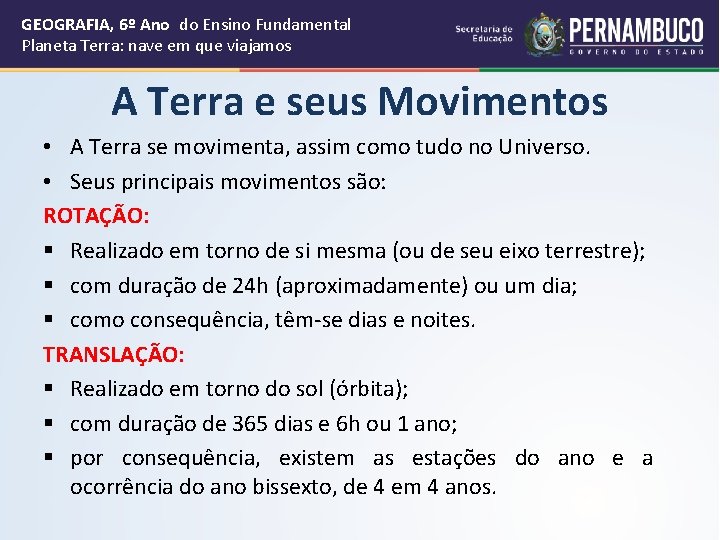 GEOGRAFIA, 6º Ano do Ensino Fundamental
Planeta Terra: nave em que viajamos

Secretaria de Educação
PERNAMBUCO
GOVERNO DO ESTADO

A Terra e seus Movimentos

• A Terra se movimenta, assim como tudo no Universo.
• Seus principais movimentos são:

ROTAÇÃO:
▪ Realizado em torno de si mesma (ou de seu eixo terrestre);
▪ com duração de 24h (aproximadamente) ou um dia;
▪ como consequência, têm-se dias e noites.

TRANSLAÇÃO:
▪ Realizado em torno do sol (órbita);
▪ com duração de 365 dias e 6h ou 1 ano;
▪ por consequência, existem as estações do ano e a ocorrência do ano bissexto, de 4 em 4 anos.